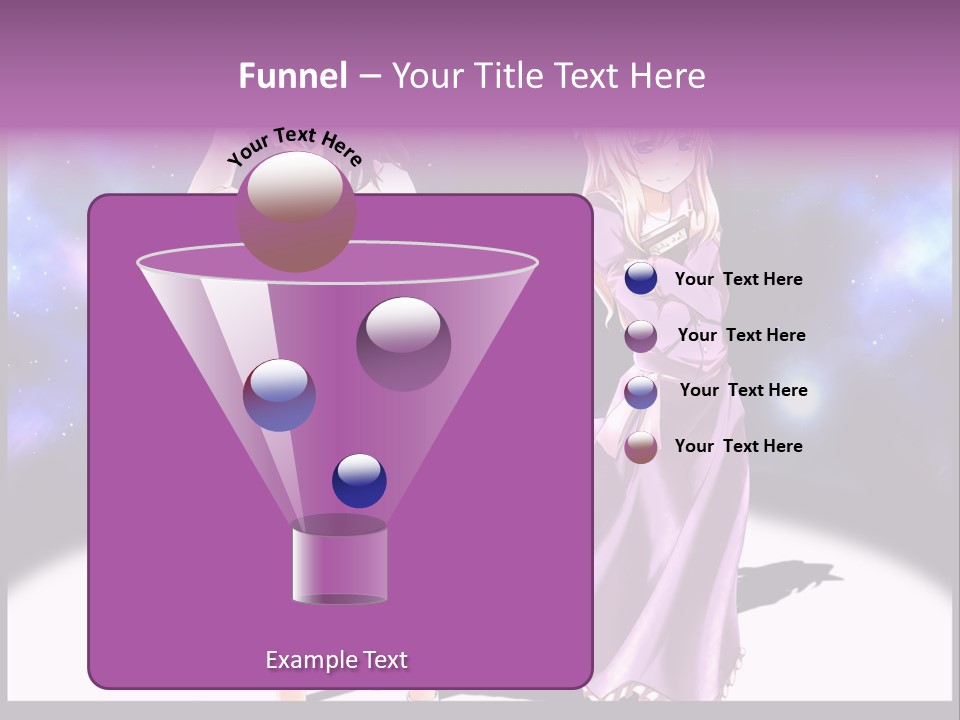 Funnel – Your Title Text Here

Your Text Here

Your Text Here

Your Text Here

Your Text Here

Your Text Here

Example Text